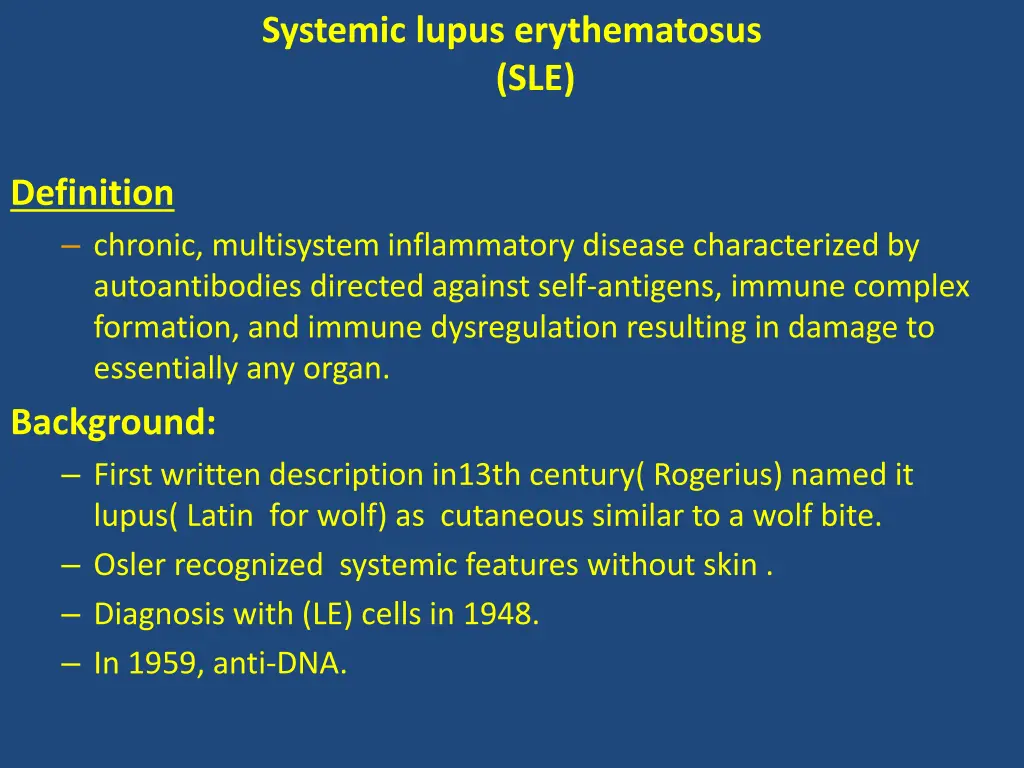 Systemic lupus erythematosus
(SLE)

Definition

– chronic, multisystem inflammatory disease characterized by autoantibodies directed against self-antigens, immune complex formation, and immune dysregulation resulting in damage to essentially any organ.

Background:

– First written description in13th century( Rogerius) named it lupus( Latin for wolf) as cutaneous similar to a wolf bite.
– Osler recognized systemic features without skin .
– Diagnosis with (LE) cells in 1948.
– In 1959, anti-DNA.